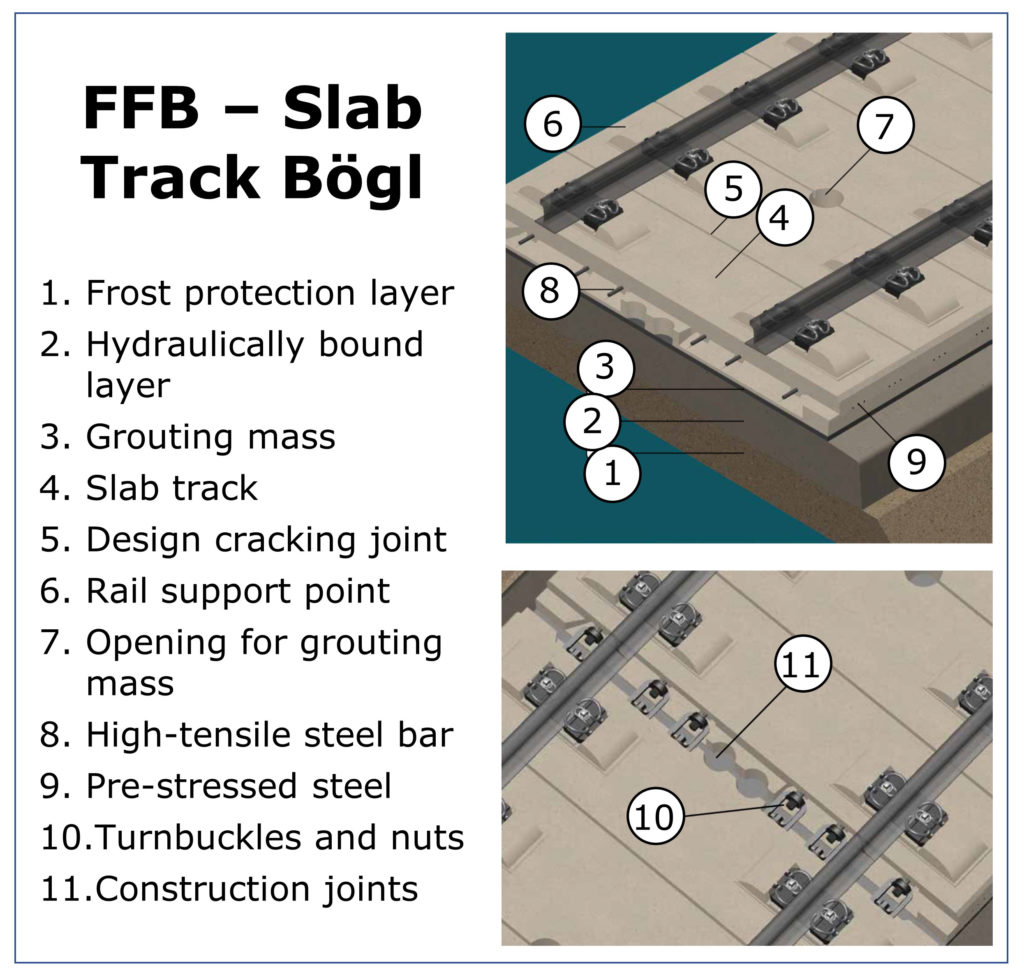 FFB – Slab Track Bögl

1. Frost protection layer
2. Hydraulically bound layer
3. Grouting mass
4. Slab track
5. Design cracking joint
6. Rail support point
7. Opening for grouting mass
8. High-tensile steel bar
9. Pre-stressed steel
10.Turnbuckles and nuts
11.Construction joints

6
7
5
4
8
3
2
1
9

11
10